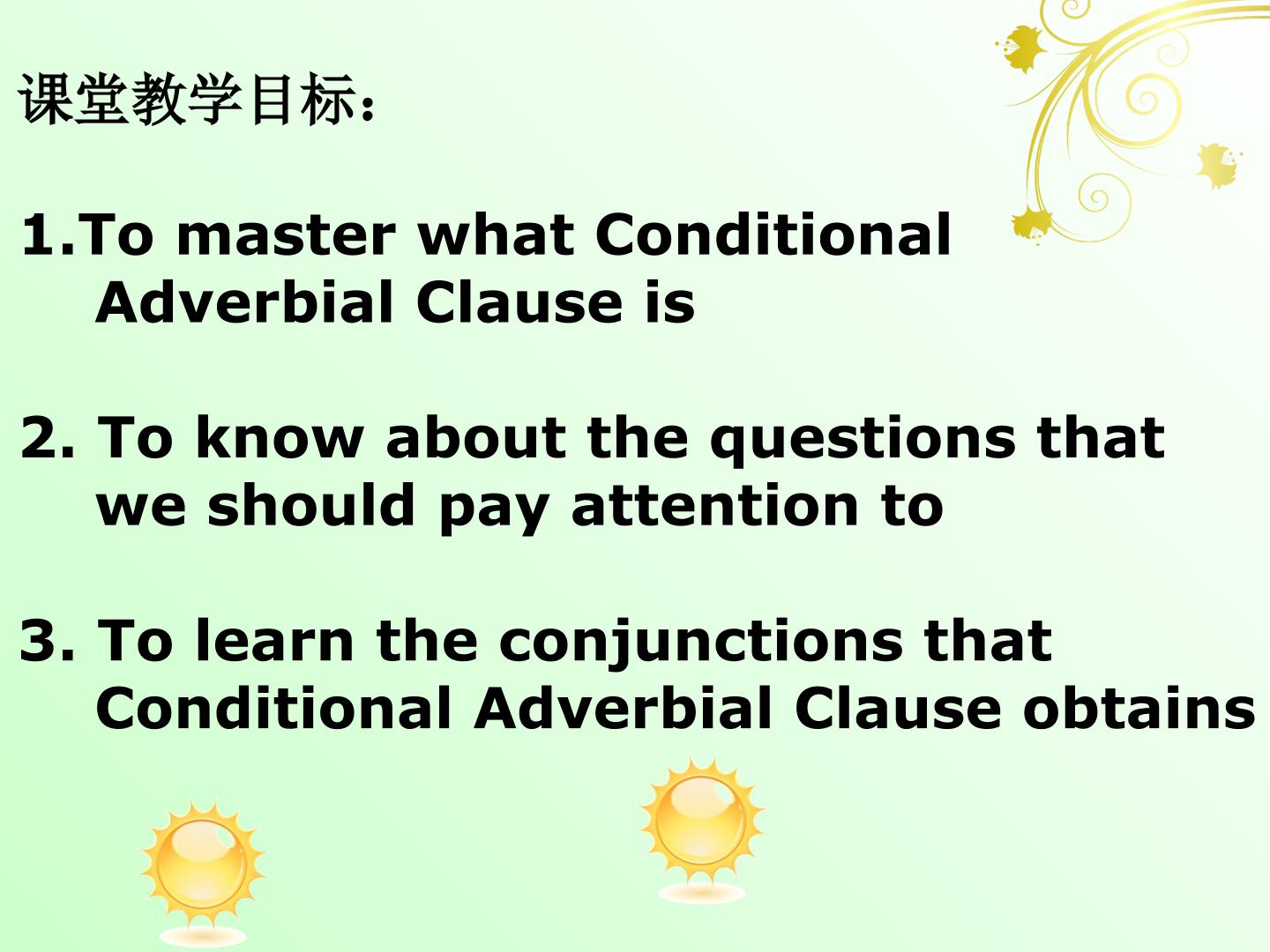 课堂教学目标：

1.To master what Conditional Adverbial Clause is

2. To know about the questions that we should pay attention to

3. To learn the conjunctions that Conditional Adverbial Clause obtains